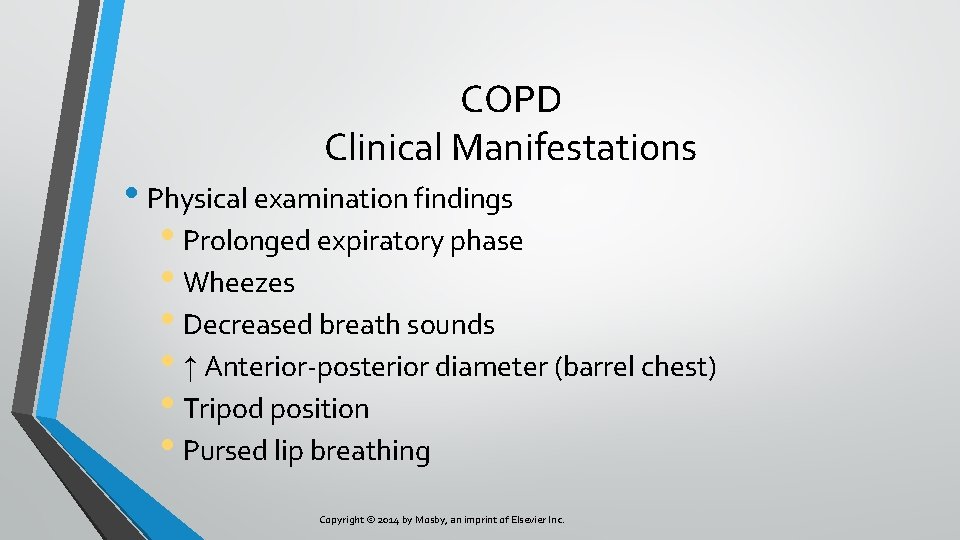 COPD
Clinical Manifestations

• Physical examination findings
  • Prolonged expiratory phase
  • Wheezes
  • Decreased breath sounds
  • ↑ Anterior-posterior diameter (barrel chest)
  • Tripod position
  • Pursed lip breathing

Copyright © 2014 by Mosby, an imprint of Elsevier Inc.